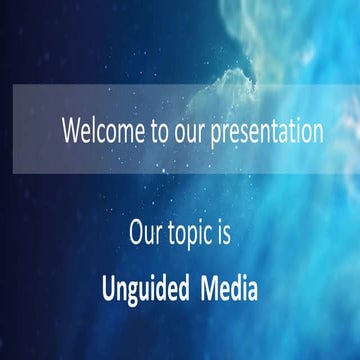 Welcome to our presentation

Our topic is
Unguided Media